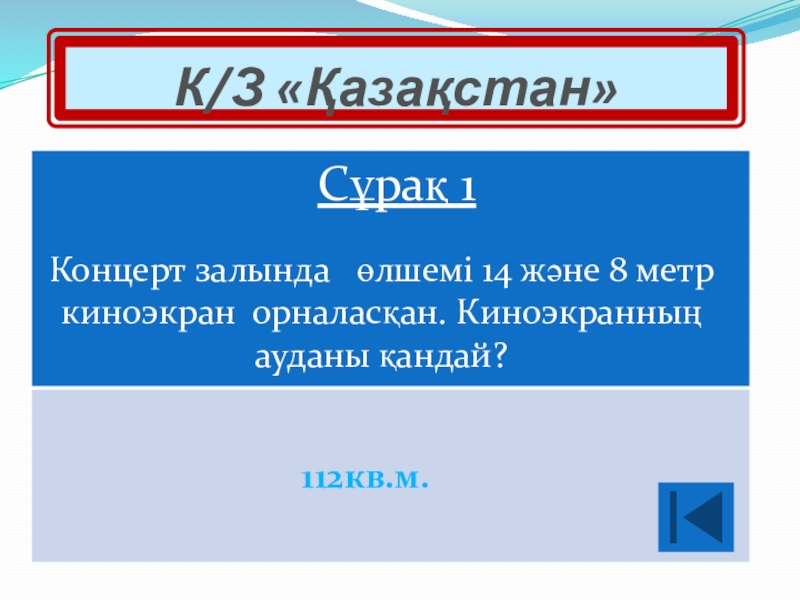 К/З «Қазақстан»

Сұрақ 1

Концерт залында өлшемі 14 және 8 метр киноэкран орналасқан. Киноэкранның ауданы қандай?

112кв.м.